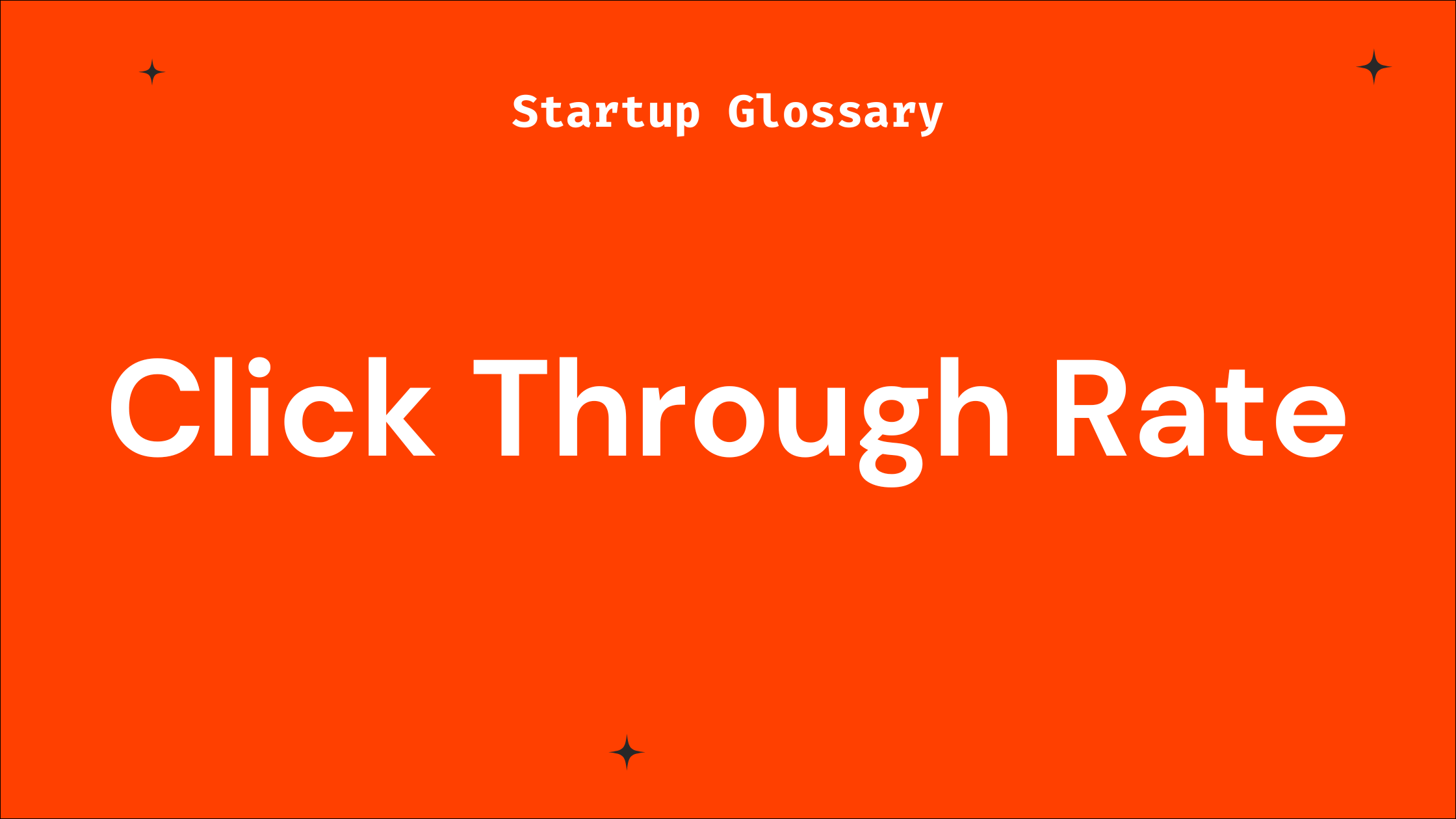 Startup Glossary

Click Through Rate